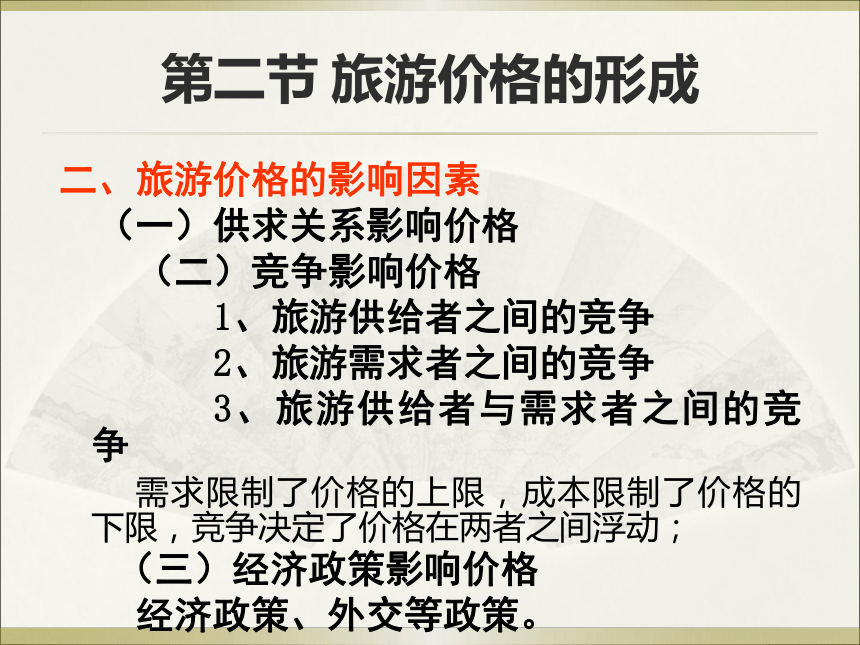 第二节 旅游价格的形成

二、旅游价格的影响因素

（一）供求关系影响价格

（二）竞争影响价格

1、旅游供给者之间的竞争

2、旅游需求者之间的竞争

3、旅游供给者与需求者之间的竞争

需求限制了价格的上限，成本限制了价格的下限，竞争决定了价格在两者之间浮动；

（三）经济政策影响价格

经济政策、外交等政策。